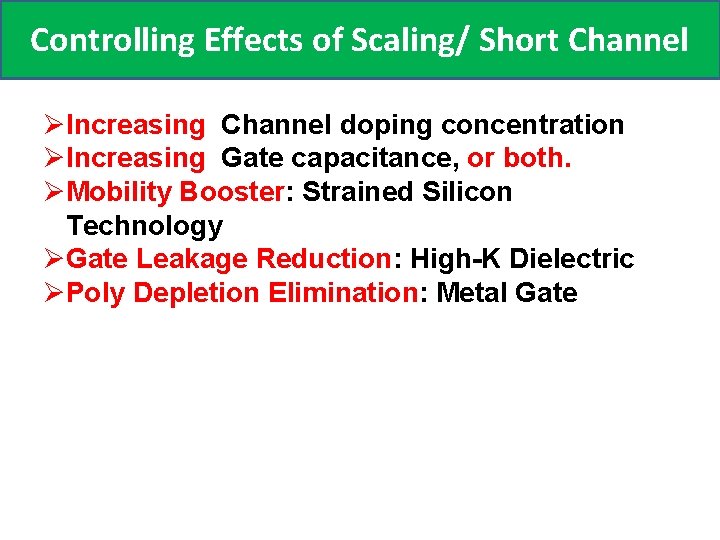 Controlling Effects of Scaling/ Short Channel

➢Increasing Channel doping concentration
➢Increasing Gate capacitance, or both.
➢Mobility Booster: Strained Silicon Technology
➢Gate Leakage Reduction: High-K Dielectric
➢Poly Depletion Elimination: Metal Gate